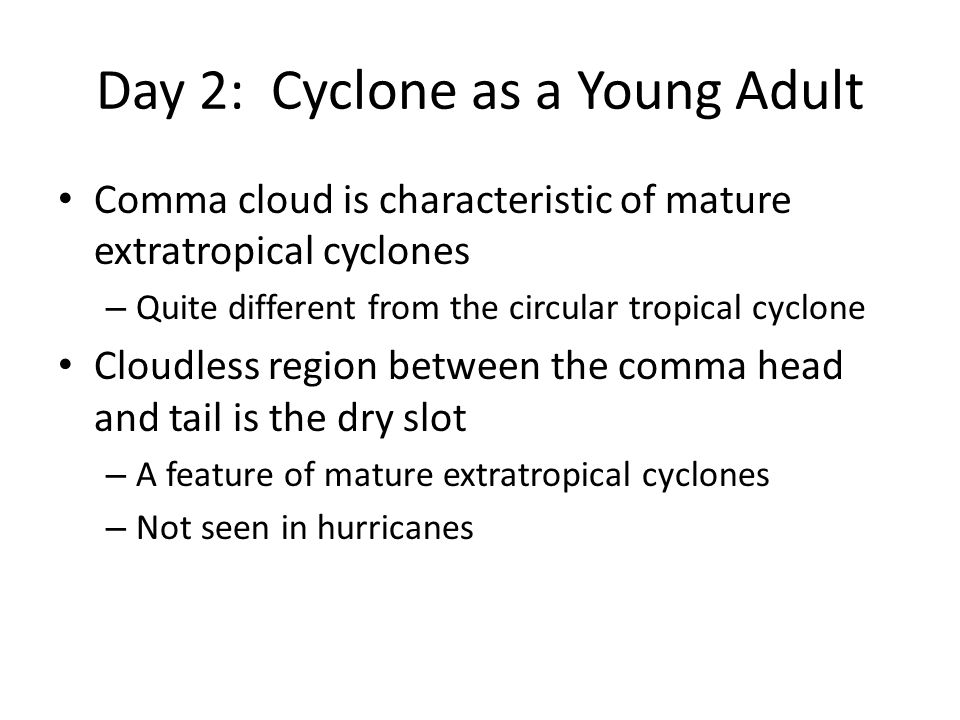 Day 2: Cyclone as a Young Adult

• Comma cloud is characteristic of mature extratropical cyclones
– Quite different from the circular tropical cyclone
• Cloudless region between the comma head and tail is the dry slot
– A feature of mature extratropical cyclones
– Not seen in hurricanes